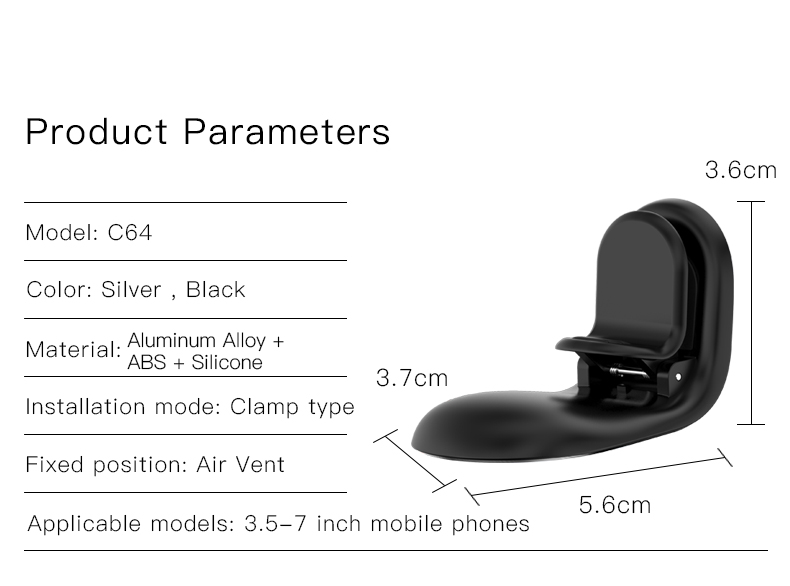 Product Parameters

Model: C64

Color: Silver , Black

Material: Aluminum Alloy + ABS + Silicone

Installation mode: Clamp type

Fixed position: Air Vent

Applicable models: 3.5-7 inch mobile phones

3.6cm

3.7cm

5.6cm